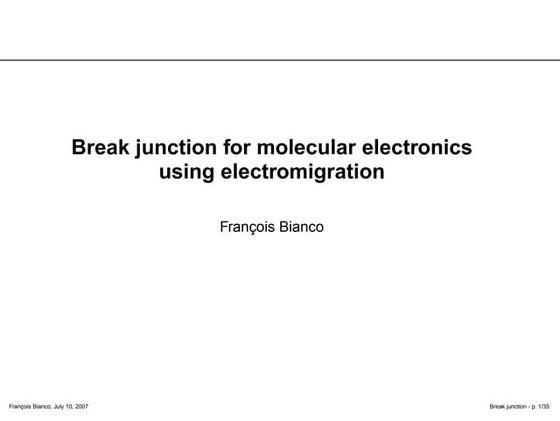 Break junction for molecular electronics using electromigration

François Bianco

François Bianco, July 10, 2007

Break junction - p. 1/35